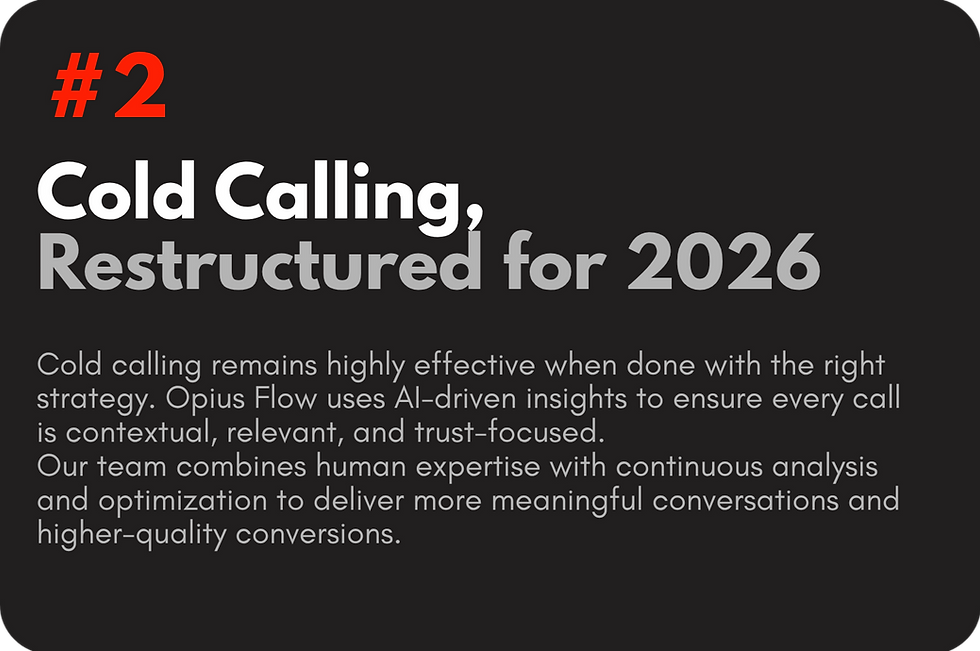 #2

Cold Calling,
Restructured for 2026

Cold calling remains highly effective when done with the right strategy. Opius Flow uses AI-driven insights to ensure every call is contextual, relevant, and trust-focused.
Our team combines human expertise with continuous analysis and optimization to deliver more meaningful conversations and higher-quality conversions.